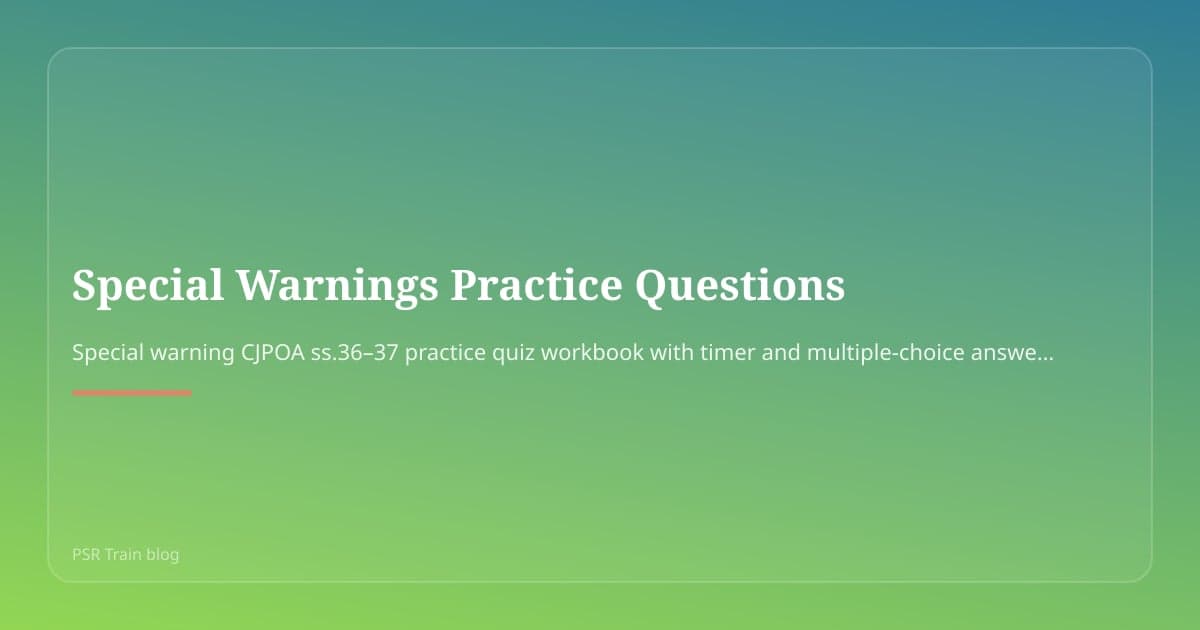 Special Warnings Practice Questions

Special warning CJPOA ss.36–37 practice quiz workbook with timer and multiple-choice answe...

PSR Train blog